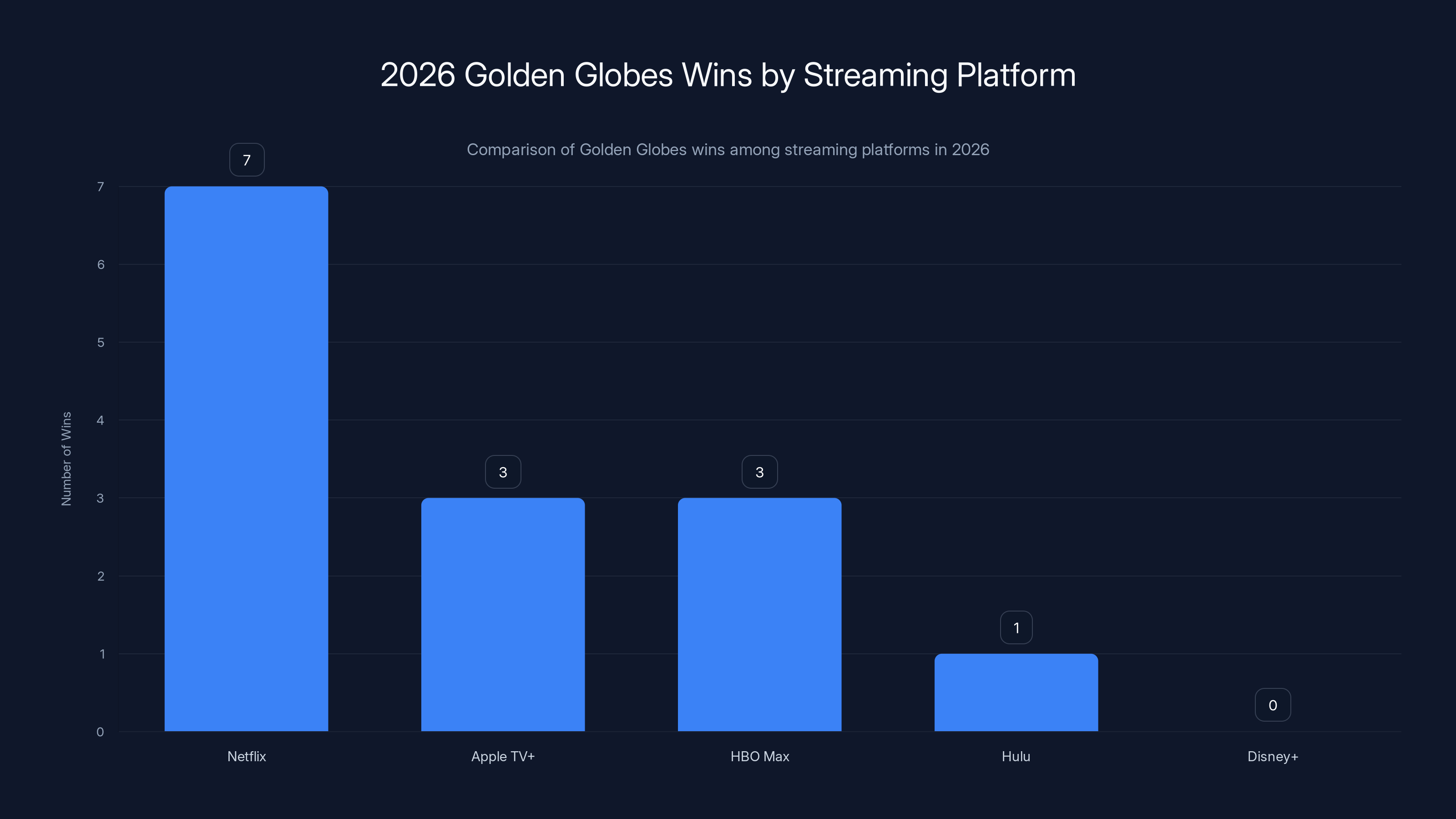 2026 Golden Globes Wins by Streaming Platform

Comparison of Golden Globes wins among streaming platforms in 2026

Number of Wins

7
6
5
4
3
2
1
0

7
3
3
1
0

Netflix
Apple TV+
HBO Max
Hulu
Disney+